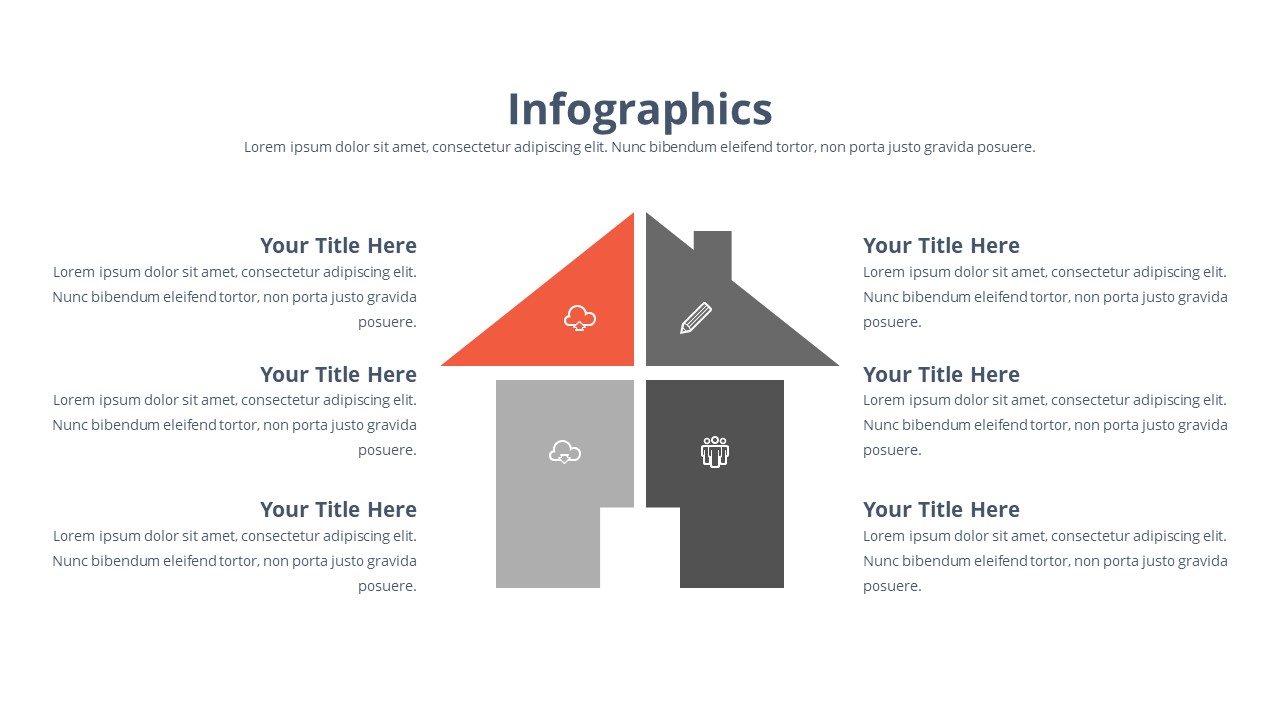 Infographics

Lorem ipsum dolor sit amet, consectetur adipiscing elit. Nunc bibendum eleifend tortor, non porta justo gravida posuere.

Your Title Here

Lorem ipsum dolor sit amet, consectetur adipiscing elit. Nunc bibendum eleifend tortor, non porta justo gravida posuere.

Your Title Here

Lorem ipsum dolor sit amet, consectetur adipiscing elit. Nunc bibendum eleifend tortor, non porta justo gravida posuere.

Your Title Here

Lorem ipsum dolor sit amet, consectetur adipiscing elit. Nunc bibendum eleifend tortor, non porta justo gravida posuere.

Your Title Here

Lorem ipsum dolor sit amet, consectetur adipiscing elit. Nunc bibendum eleifend tortor, non porta justo gravida posuere.

Your Title Here

Lorem ipsum dolor sit amet, consectetur adipiscing elit. Nunc bibendum eleifend tortor, non porta justo gravida posuere.

Your Title Here

Lorem ipsum dolor sit amet, consectetur adipiscing elit. Nunc bibendum eleifend tortor, non porta justo gravida posuere.